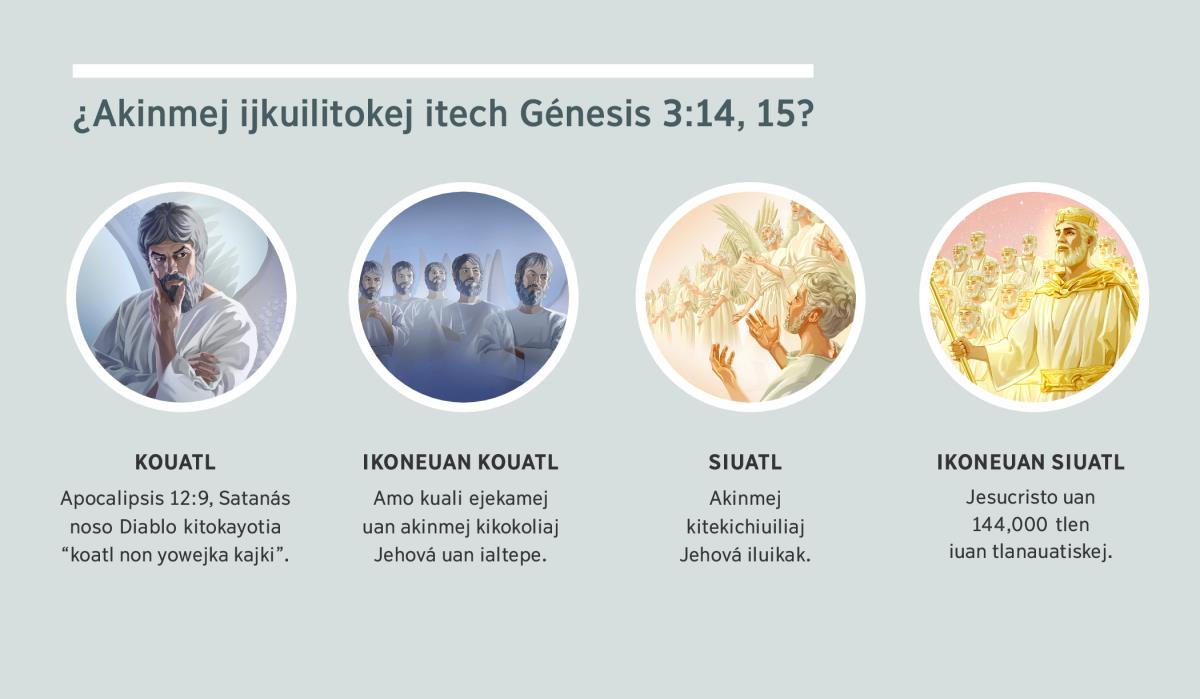 ¿Akinmej ijkuilitokej itech Génesis 3:14, 15?

KOUATL
Apocalipsis 12:9, Satanás noso Diablo kitokayotia “koatl non yowejka kajki”.

IKONEUAN KOUATL
Amo kuali ejekamej uan akinmej kikokoliaj Jehová uan ialtepe.

SIUATL
Akinmej kitekichiuiliaj Jehová iluikak.

IKONEUAN SIUATL
Jesucristo uan 144,000 tlen iuan tlanauatiskej.